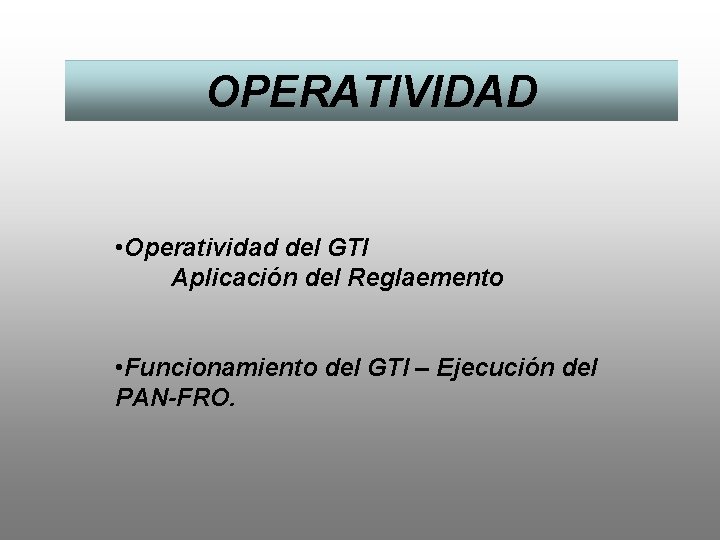 OPERATIVIDAD

• Operatividad del GTI
Aplicación del Reglaemento

• Funcionamiento del GTI – Ejecución del PAN-FRO.